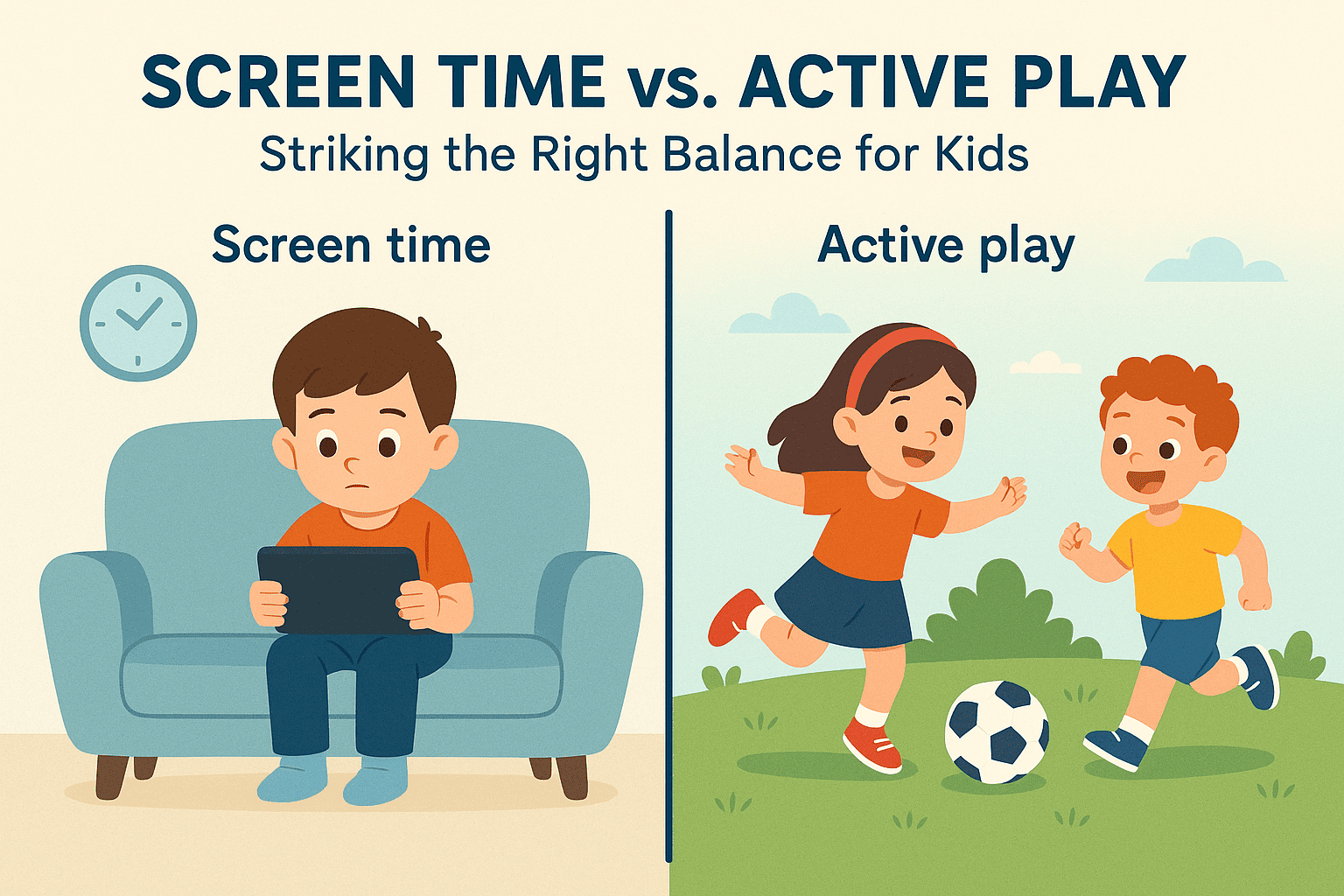 SCREEN TIME vs. ACTIVE PLAY

Striking the Right Balance for Kids

Screen time

Active play